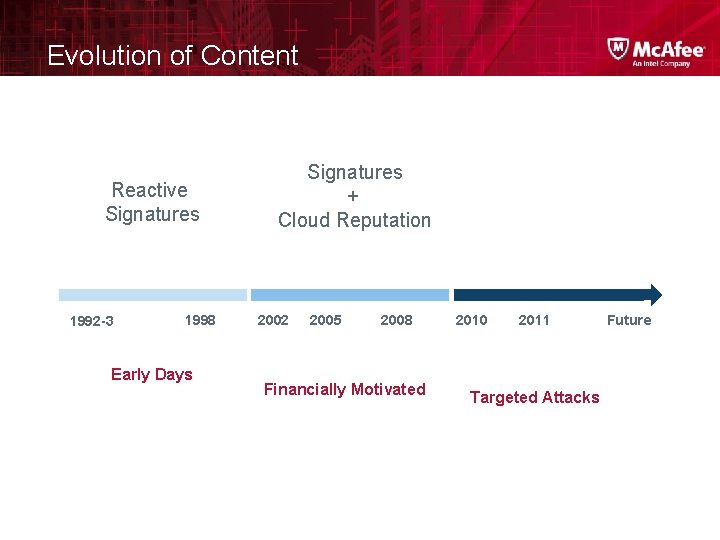 Evolution of Content

McAfee
An Intel Company

Reactive Signatures

Signatures
+
Cloud Reputation

1992-3 1998 2002 2005 2008 2010 2011 Future

Early Days

Financially Motivated

Targeted Attacks